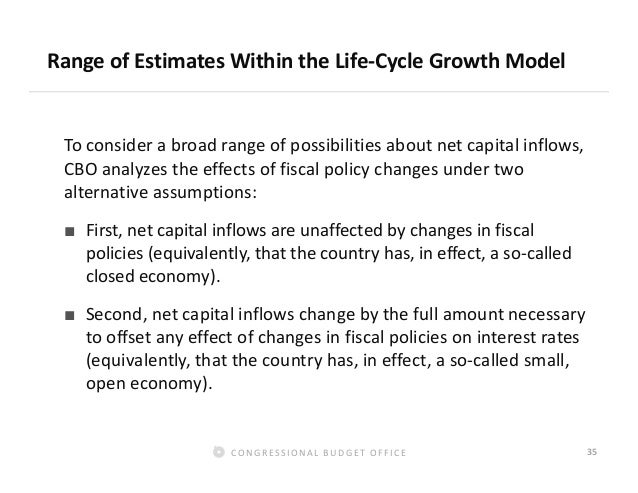 Range of Estimates Within the Life-Cycle Growth Model

To consider a broad range of possibilities about net capital inflows, CBO analyzes the effects of fiscal policy changes under two alternative assumptions:

■ First, net capital inflows are unaffected by changes in fiscal policies (equivalently, that the country has, in effect, a so-called closed economy).

■ Second, net capital inflows change by the full amount necessary to offset any effect of changes in fiscal policies on interest rates (equivalently, that the country has, in effect, a so-called small, open economy).

CONGRESSIONAL BUDGET OFFICE

35